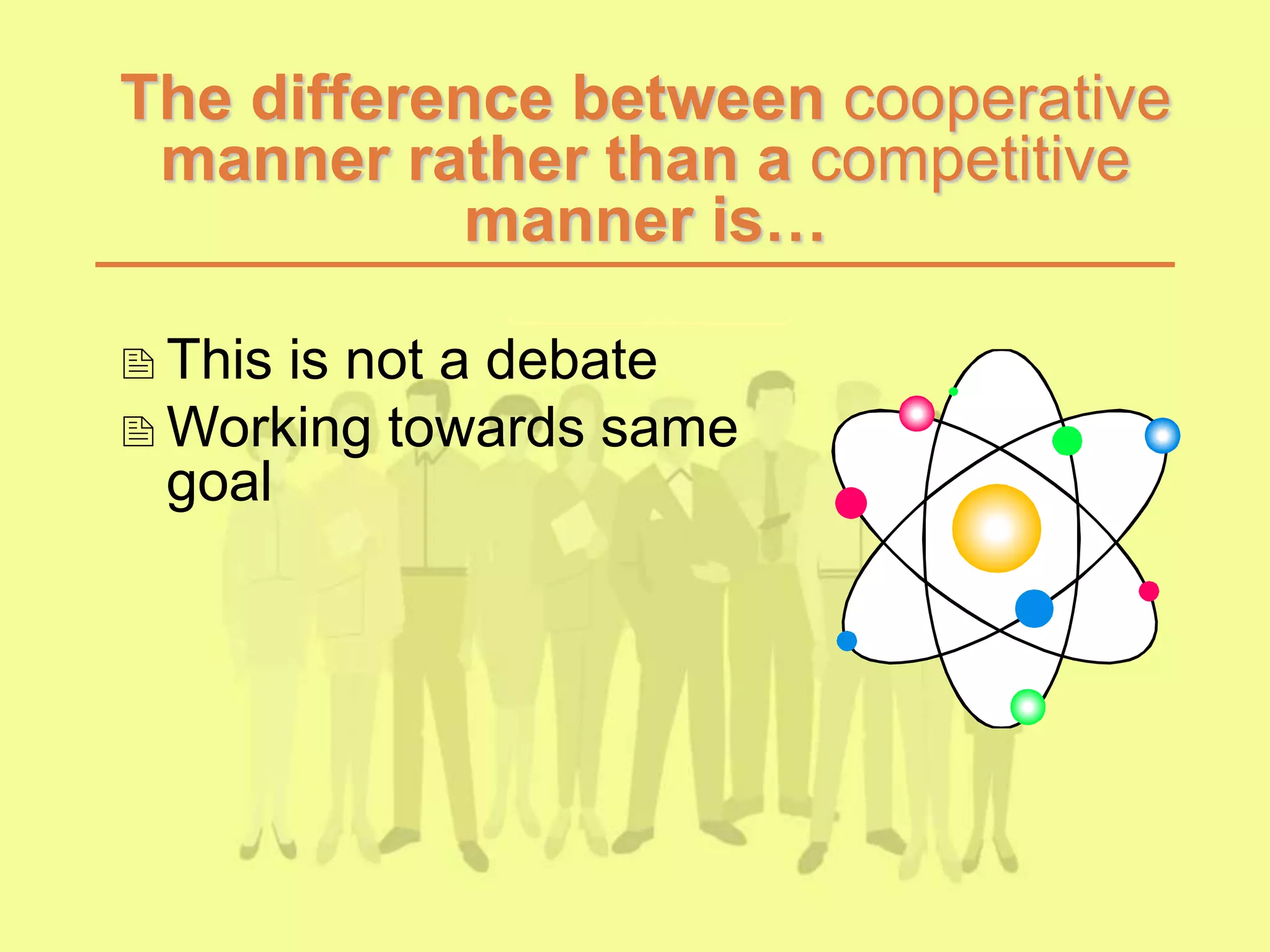 The difference between cooperative manner rather than a competitive manner is…

This is not a debate

Working towards same goal